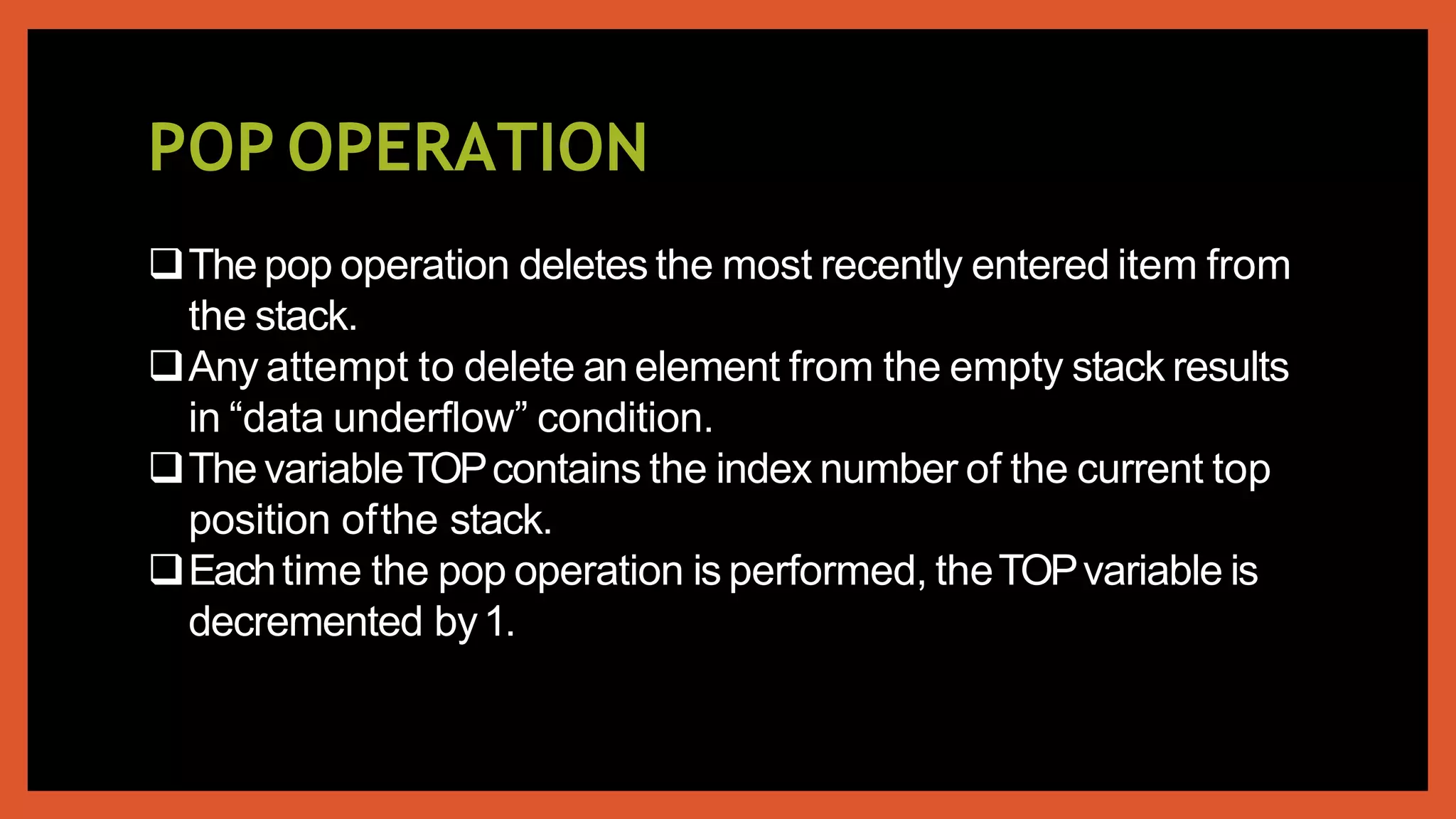 POP OPERATION

❑ The pop operation deletes the most recently entered item from the stack.
❑ Any attempt to delete an element from the empty stack results in “data underflow” condition.
❑ The variable TOP contains the index number of the current top position of the stack.
❑ Each time the pop operation is performed, the TOP variable is decremented by 1.